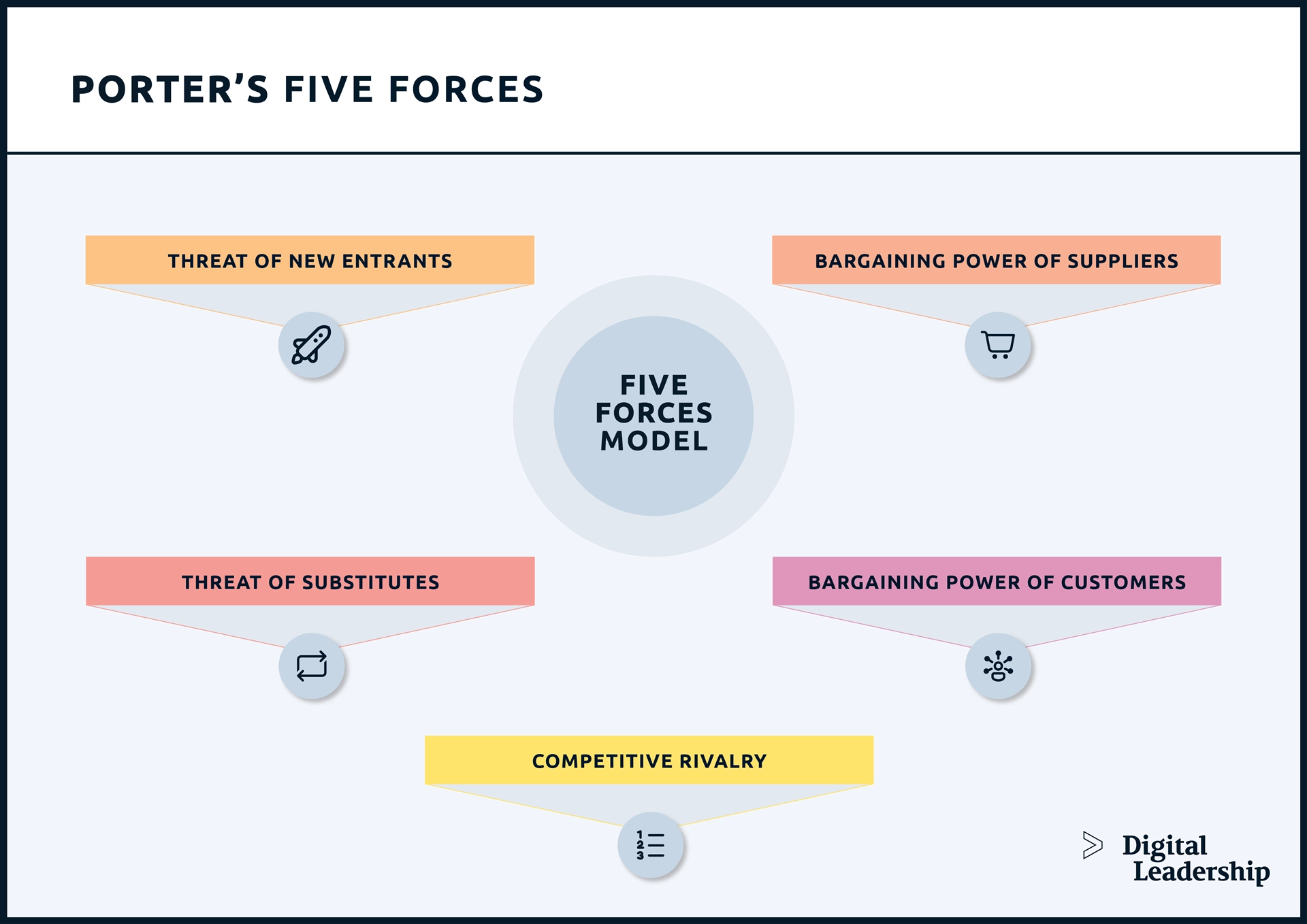 PORTER'S FIVE FORCES

THREAT OF NEW ENTRANTS

BARGAINING POWER OF SUPPLIERS

FIVE FORCES MODEL

THREAT OF SUBSTITUTES

BARGAINING POWER OF CUSTOMERS

COMPETITIVE RIVALRY

1
2
3

Digital Leadership